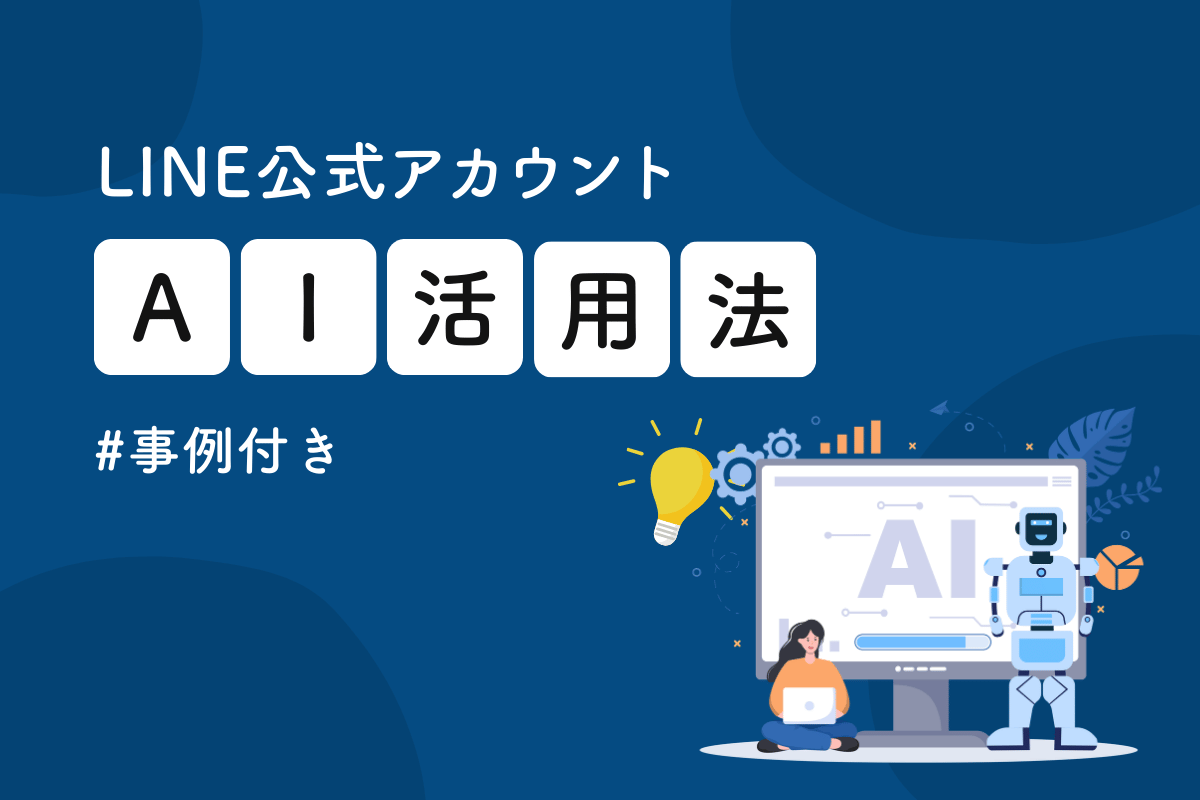 LINE公式アカウント

AI活用法

#事例付き

AI